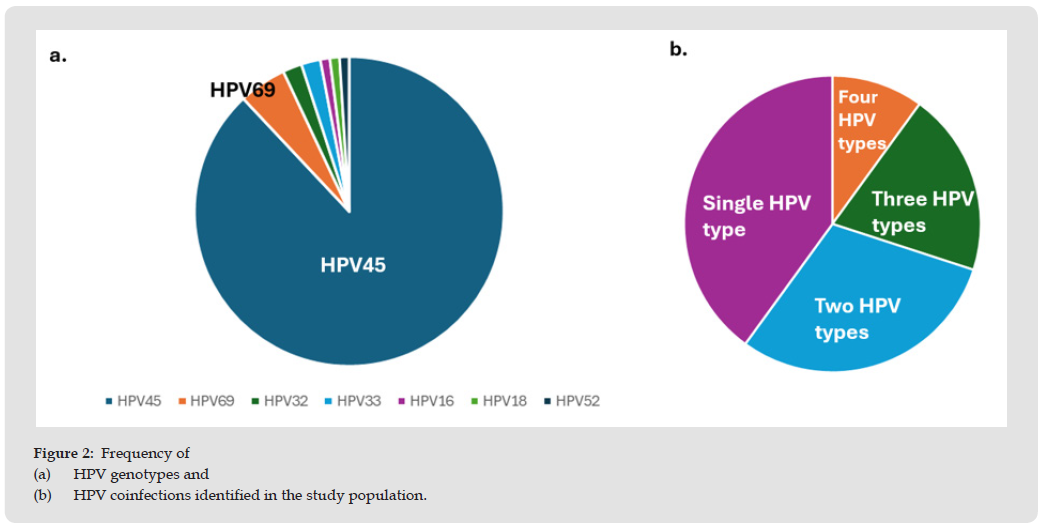 a.

HPV69

HPV45

HPV45 HPV69 HPV32 HPV33 HPV16 HPV18 HPV52

b.

Four HPV types

Three HPV types

Two HPV types

Single HPV type

Figure 2: Frequency of
(a) HPV genotypes and
(b) HPV coinfections identified in the study population.